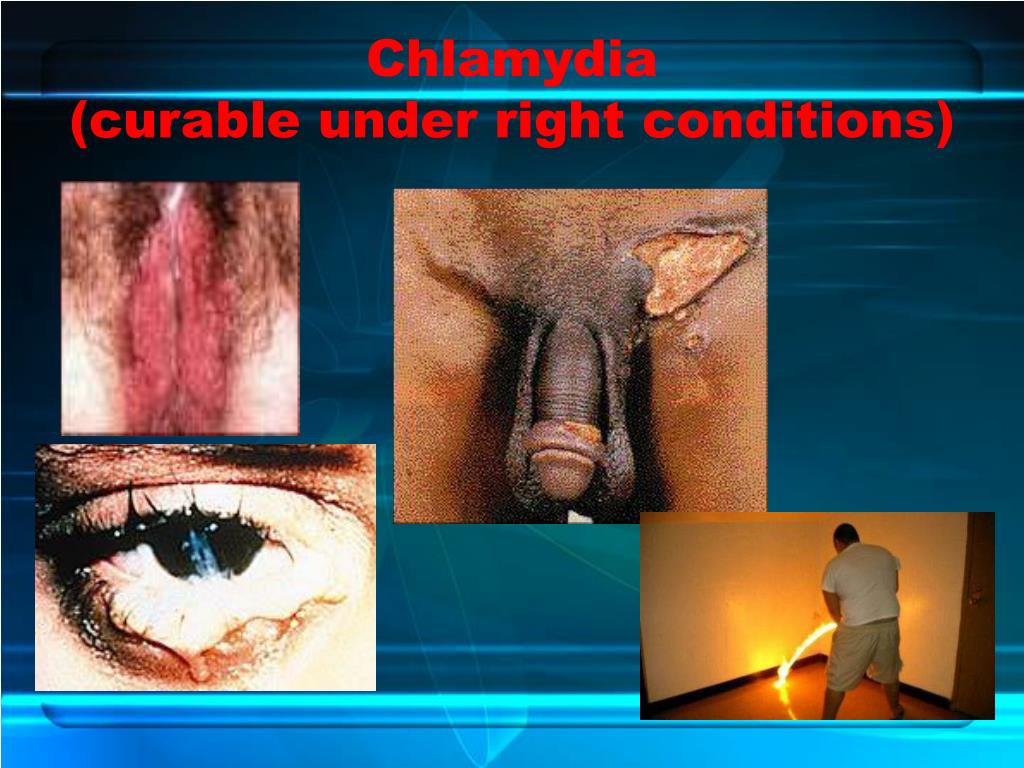 Chlamydia
(curable under right conditions)